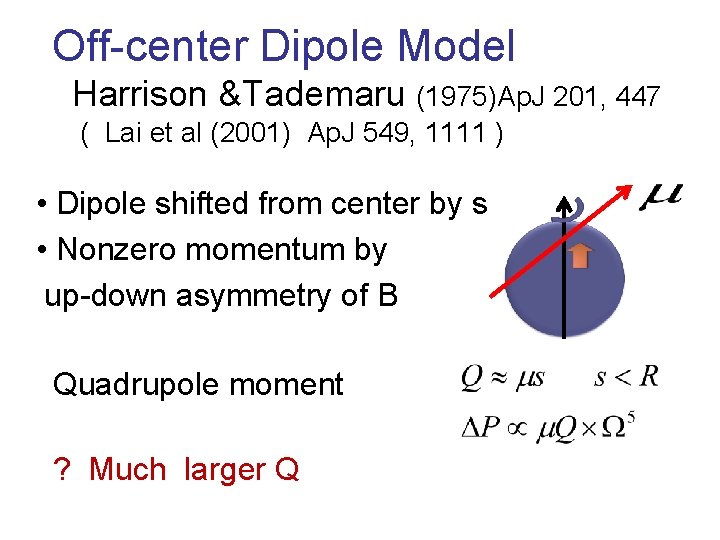 Off-center Dipole Model

Harrison &Tademaru (1975)ApJ 201, 447
( Lai et al (2001) ApJ 549, 1111 )

• Dipole shifted from center by s
• Nonzero momentum by up-down asymmetry of B

$\mu$

Quadrupole moment

$Q \approx \mu s \quad s < R$

$\Delta P \propto \mu Q \times \Omega^5$

? Much larger Q